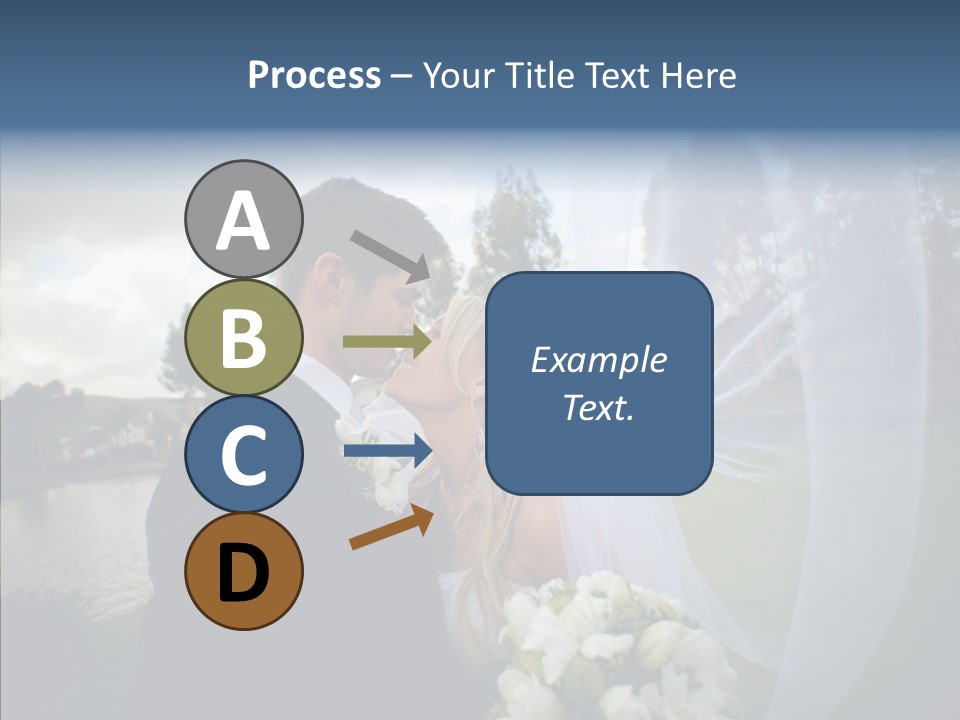 Process – Your Title Text Here

A

B

C

D

Example Text.